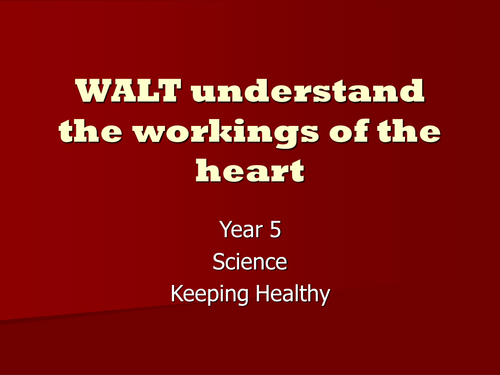 WALT understand the workings of the heart

Year 5
Science
Keeping Healthy